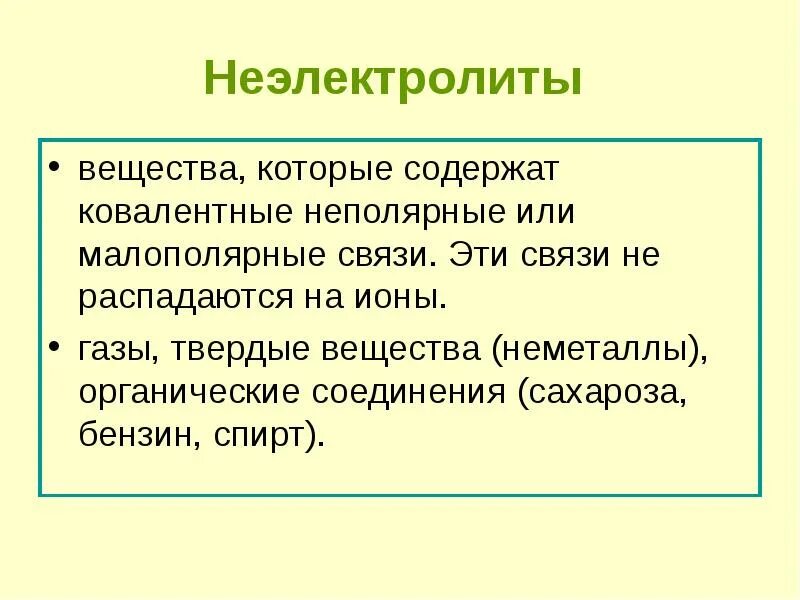 Неэлектролиты

• вещества, которые содержат ковалентные неполярные или малополярные связи. Эти связи не распадаются на ионы.

• газы, твердые вещества (неметаллы), органические соединения (сахароза, бензин, спирт).